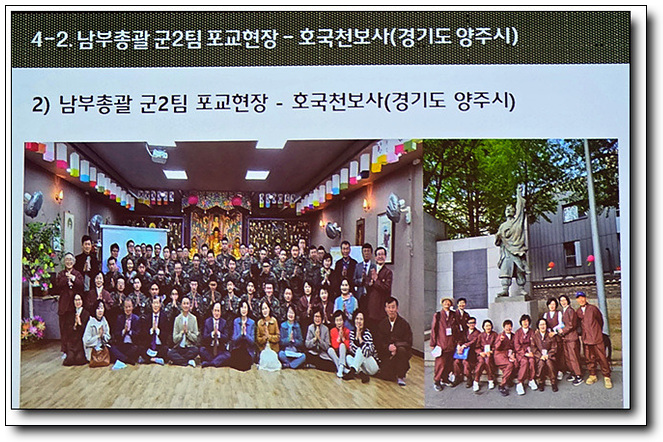 4-2. 남부총괄 군2팀 포교현장 - 호국천보사(경기도 양주시)

2) 남부총괄 군2팀 포교현장 - 호국천보사(경기도 양주시)